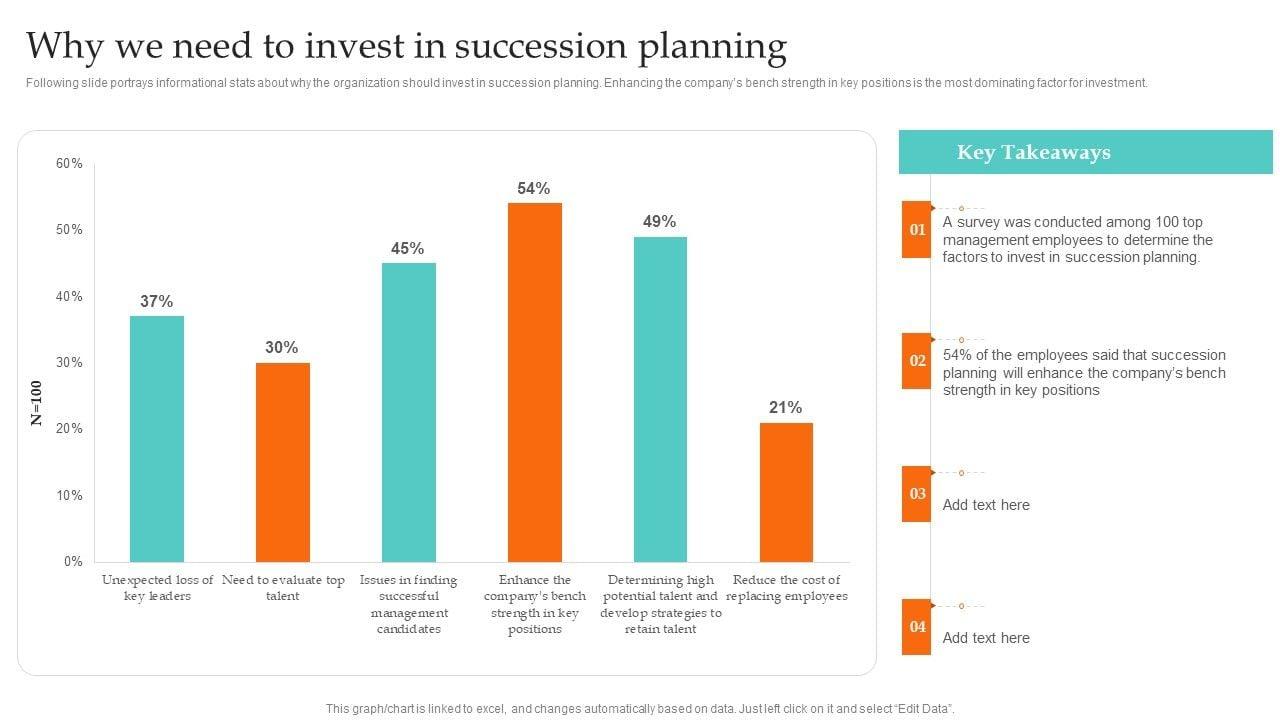 Why we need to invest in succession planning

Following slide portrays informational stats about why the organization should invest in succession planning. Enhancing the company's bench strength in key positions is the most dominating factor for investment.

60%
50%
40%
30%
20%
10%
0%

N=100

37%
30%
45%
54%
49%
21%

Unexpected loss of key leaders
Need to evaluate top talent
Issues in finding successful management candidates
Enhance the company's bench strength in key positions
Determining high potential talent and develop strategies to retain talent
Reduce the cost of replacing employees

Key Takeaways

01
A survey was conducted among 100 top management employees to determine the factors to invest in succession planning.

02
54% of the employees said that succession planning will enhance the company's bench strength in key positions

03
Add text here

04
Add text here

This graph/chart is linked to excel, and changes automatically based on data. Just left click on it and select "Edit Data".